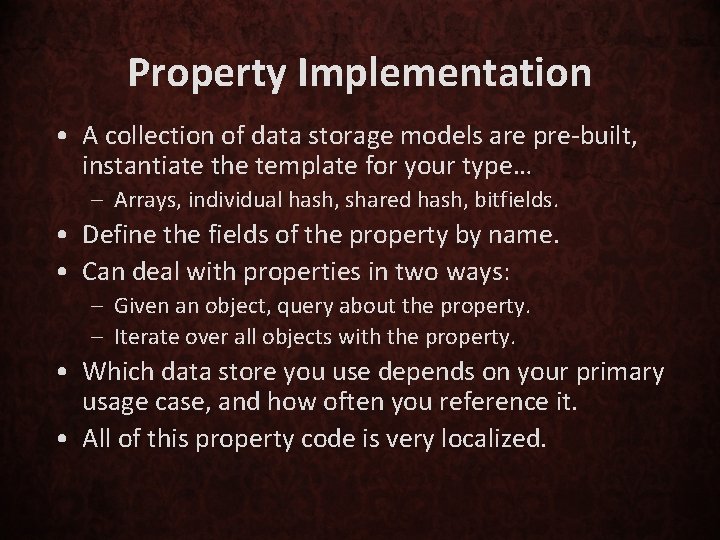 Property Implementation

• A collection of data storage models are pre-built, instantiate the template for your type…
  – Arrays, individual hash, shared hash, bitfields.
• Define the fields of the property by name.
• Can deal with properties in two ways:
  – Given an object, query about the property.
  – Iterate over all objects with the property.
• Which data store you use depends on your primary usage case, and how often you reference it.
• All of this property code is very localized.